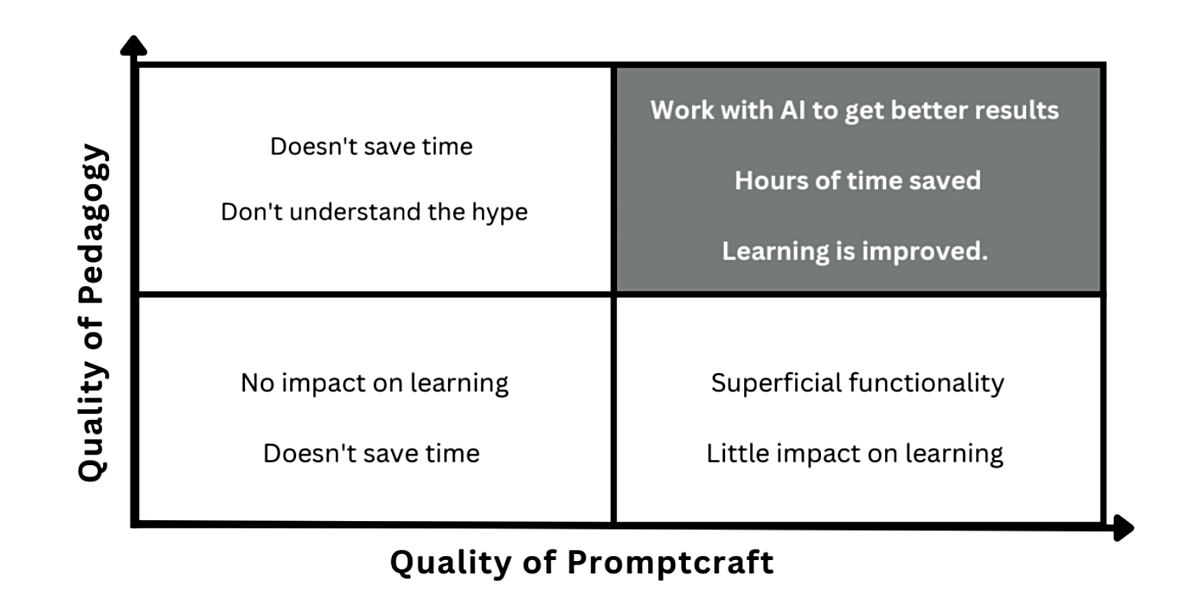 Quality of Pedagogy

Doesn't save time

Don't understand the hype

Work with AI to get better results

Hours of time saved

Learning is improved.

No impact on learning

Doesn't save time

Superficial functionality

Little impact on learning

Quality of Promptcraft